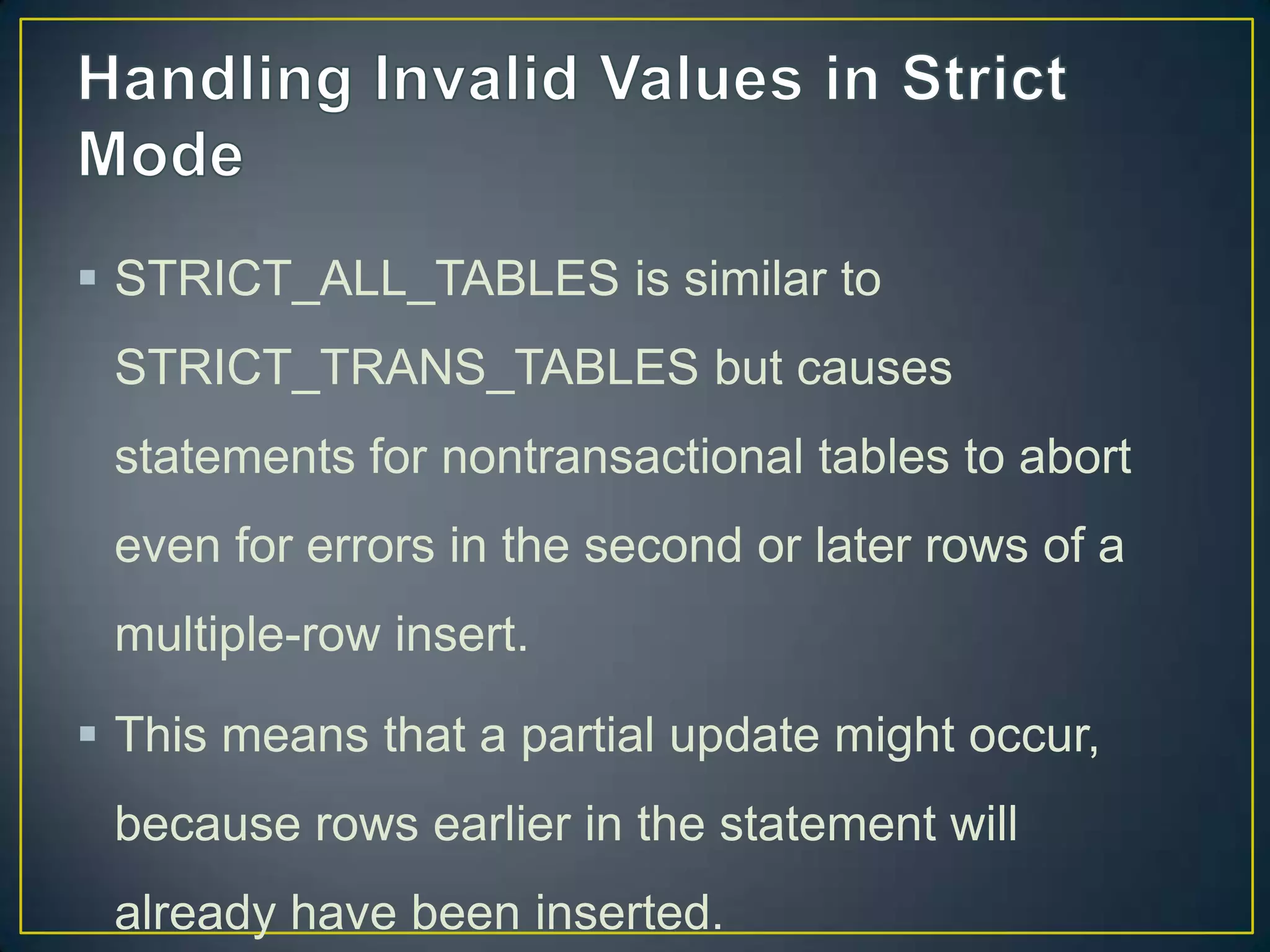 Handling Invalid Values in Strict Mode

▪ STRICT_ALL_TABLES is similar to STRICT_TRANS_TABLES but causes statements for nontransactional tables to abort even for errors in the second or later rows of a multiple-row insert.

▪ This means that a partial update might occur, because rows earlier in the statement will already have been inserted.